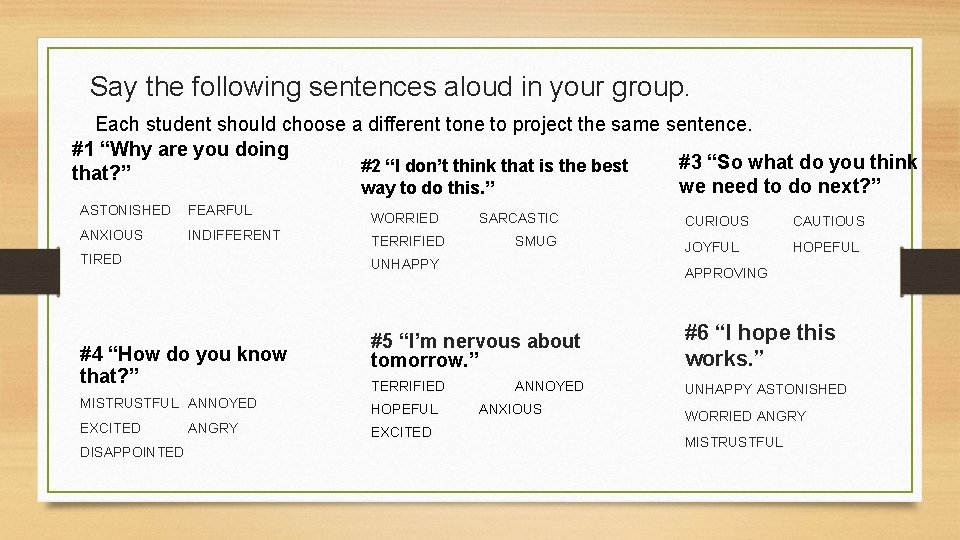 Say the following sentences aloud in your group.

Each student should choose a different tone to project the same sentence.

#1 “Why are you doing that?”

ASTONISHED FEARFUL

ANXIOUS INDIFFERENT

TIRED

#2 “I don’t think that is the best way to do this.”

WORRIED SARCASTIC

TERRIFIED SMUG

UNHAPPY

#3 “So what do you think we need to do next?”

CURIOUS CAUTIOUS

JOYFUL HOPEFUL

APPROVING

#4 “How do you know that?”

MISTRUSTFUL ANNOYED

EXCITED ANGRY

DISAPPOINTED

#5 “I’m nervous about tomorrow.”

TERRIFIED ANNOYED

HOPEFUL ANXIOUS

EXCITED

#6 “I hope this works.”

UNHAPPY ASTONISHED

WORRIED ANGRY

MISTRUSTFUL